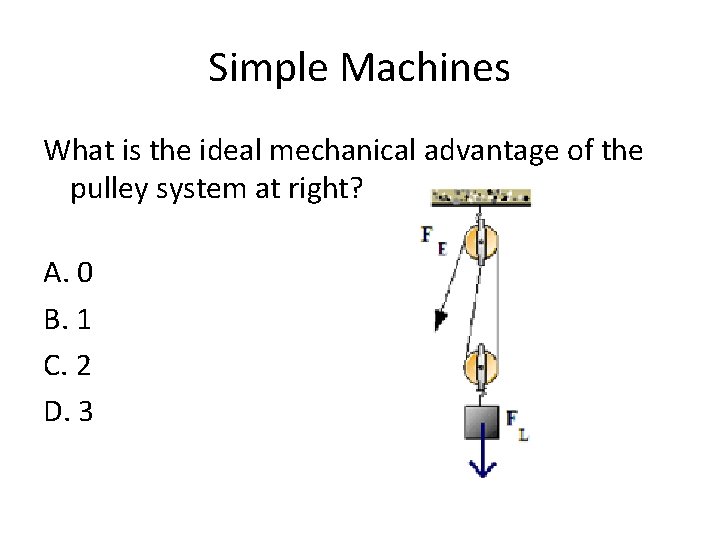 Simple Machines

What is the ideal mechanical advantage of the pulley system at right?

A. 0

B. 1

C. 2

D. 3

$F_E$

$F_L$